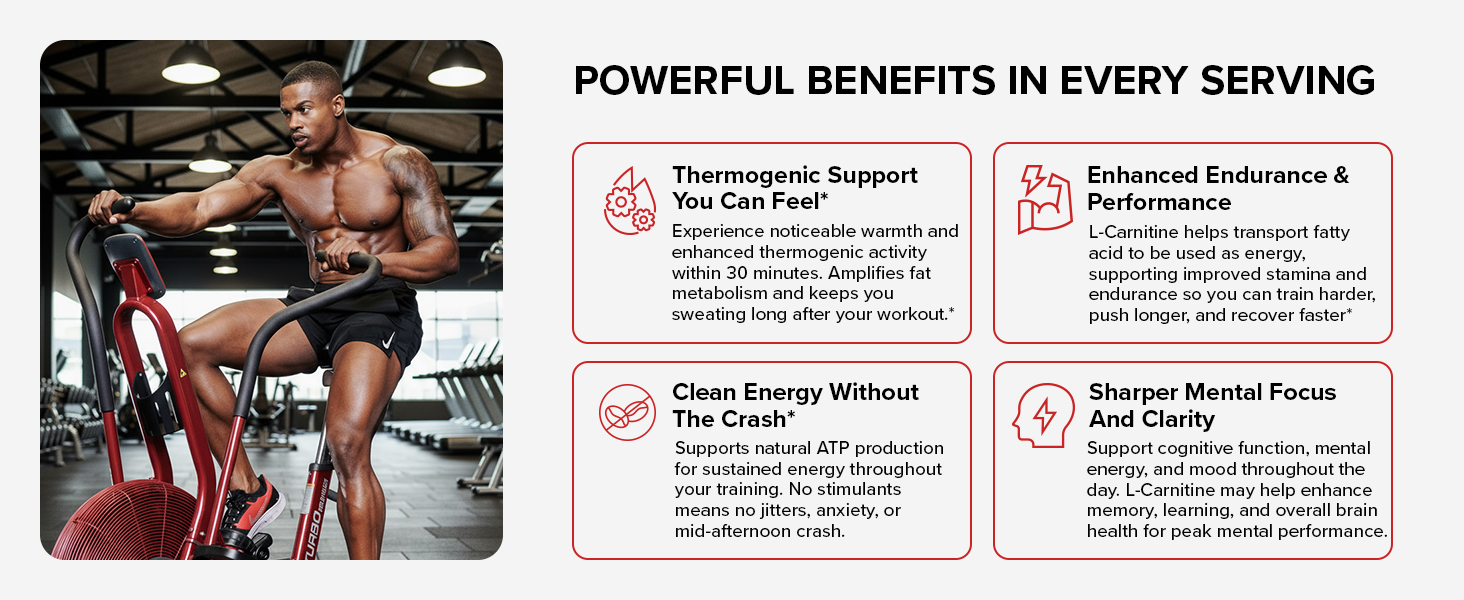 POWERFUL BENEFITS IN EVERY SERVING

Thermogenic Support You Can Feel*
Experience noticeable warmth and enhanced thermogenic activity within 30 minutes. Amplifies fat metabolism and keeps you sweating long after your workout.*

Enhanced Endurance & Performance
L-Carnitine helps transport fatty acid to be used as energy, supporting improved stamina and endurance so you can train harder, push longer, and recover faster*

Clean Energy Without The Crash*
Supports natural ATP production for sustained energy throughout your training. No stimulants means no jitters, anxiety, or mid-afternoon crash.

Sharper Mental Focus And Clarity
Support cognitive function, mental energy, and mood throughout the day. L-Carnitine may help enhance memory, learning, and overall brain health for peak mental performance.

TURBO